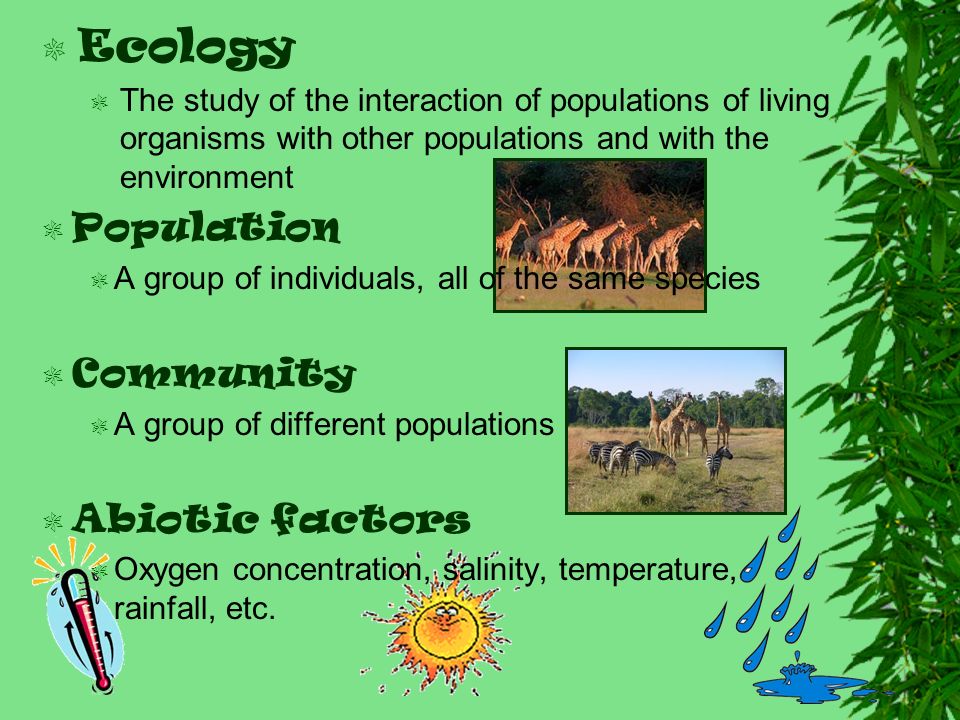 Ecology

The study of the interaction of populations of living organisms with other populations and with the environment

Population

A group of individuals, all of the same species

Community

A group of different populations

Abiotic factors

Oxygen concentration, salinity, temperature, rainfall, etc.